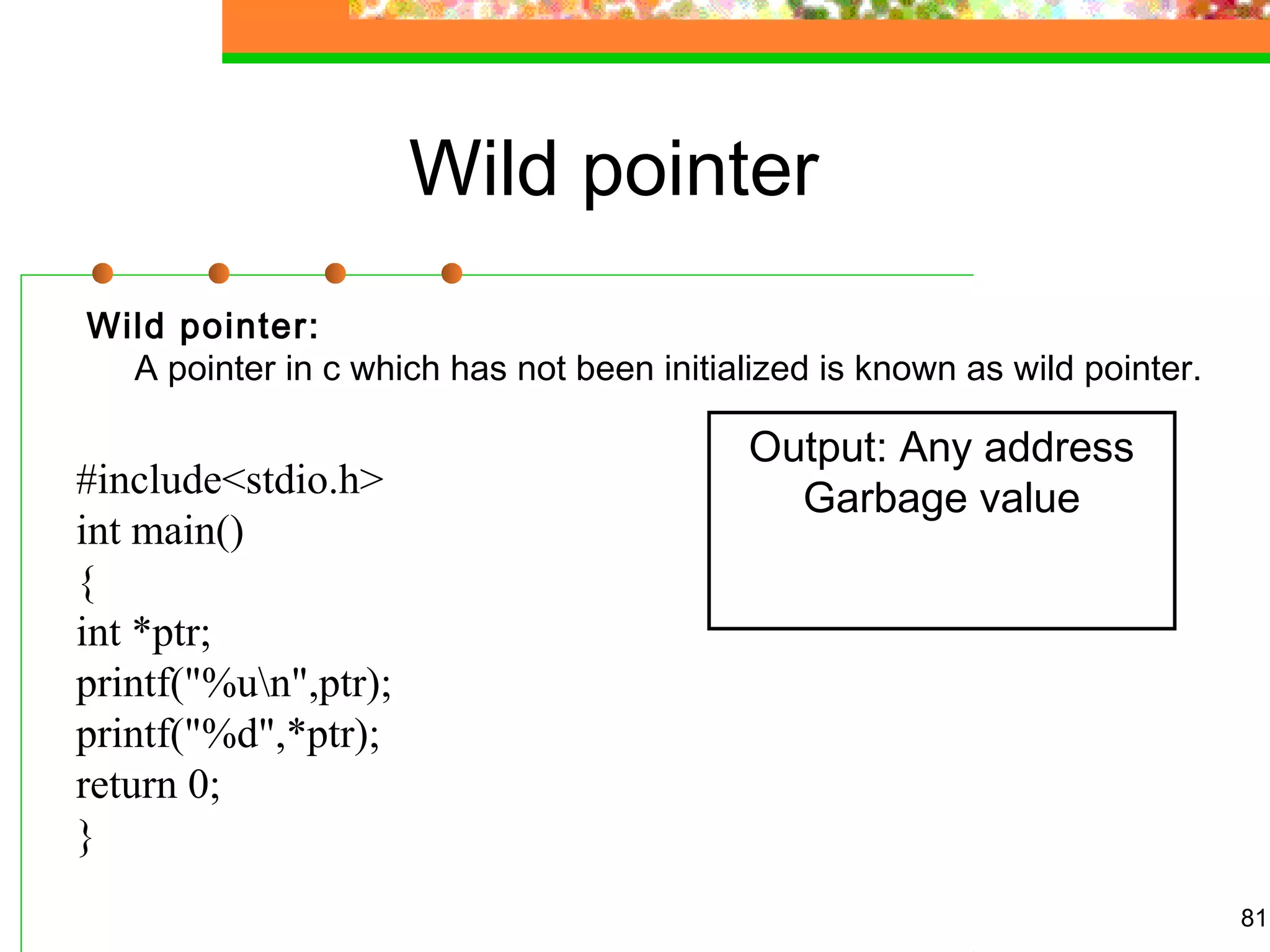 Wild pointer

Wild pointer:
A pointer in c which has not been initialized is known as wild pointer.

#include<stdio.h>
int main()
{
int *ptr;
printf("%u\n",ptr);
printf("%d",*ptr);
return 0;
}

Output: Any address
Garbage value

81